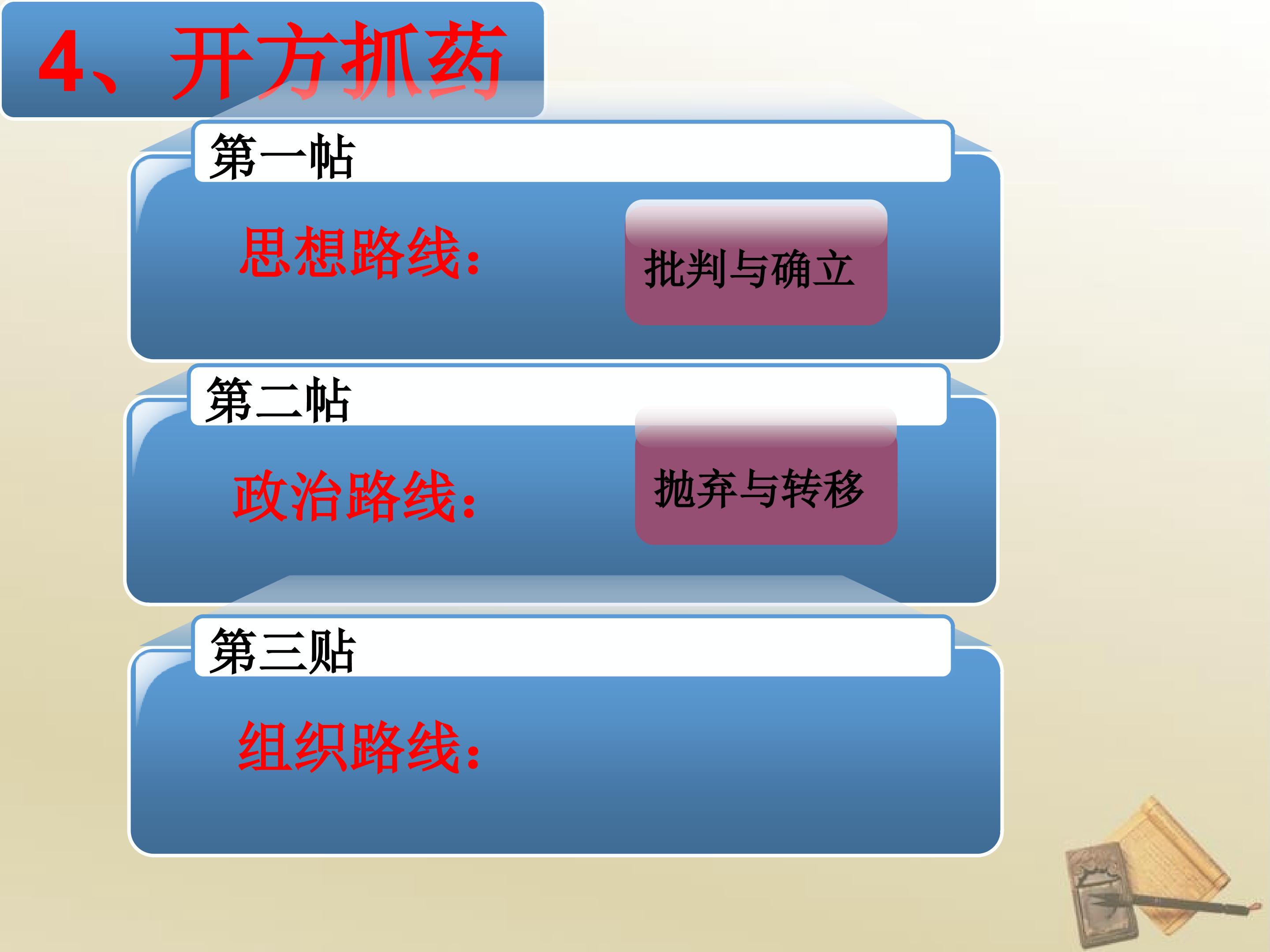 4、开方抓药

第一帖

思想路线：

批判与确立

第二帖

政治路线：

抛弃与转移

第三贴

组织路线：